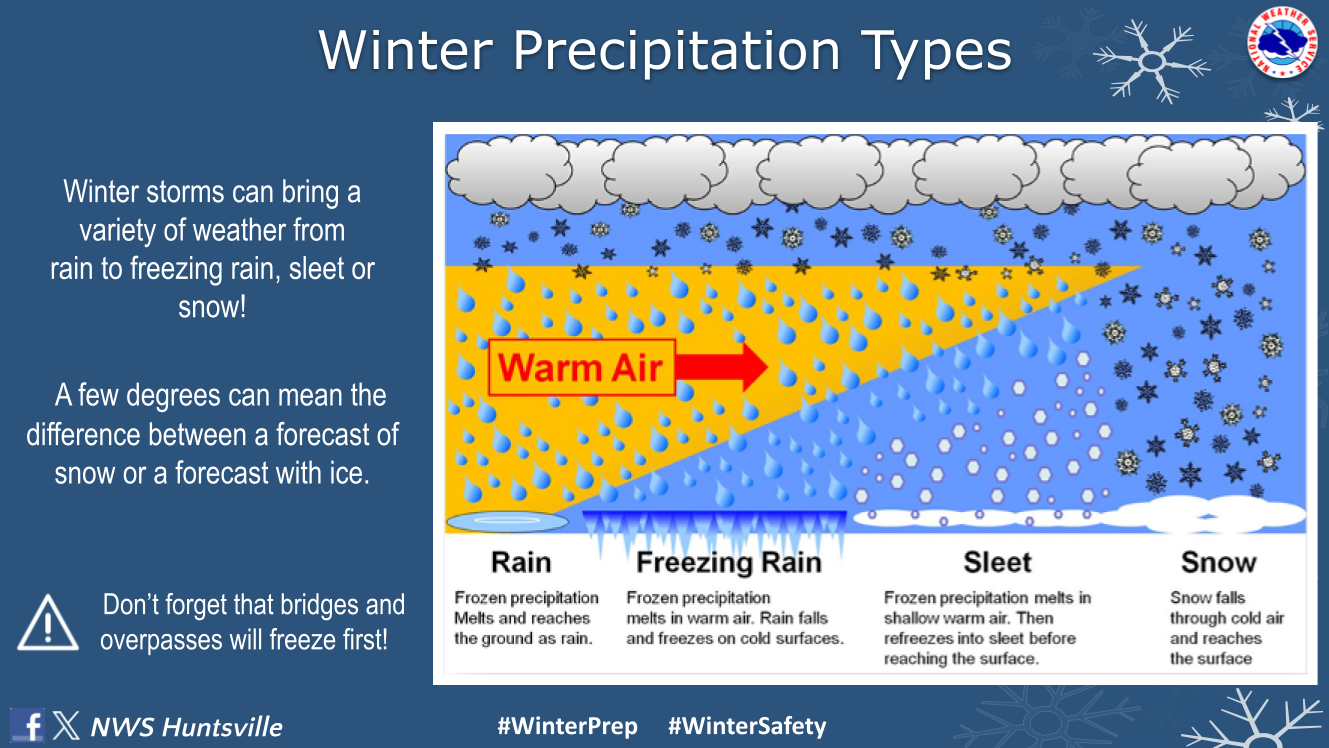 Winter Precipitation Types

NATIONAL WEATHER SERVICE

Winter storms can bring a variety of weather from rain to freezing rain, sleet or snow!

A few degrees can mean the difference between a forecast of snow or a forecast with ice.

Don't forget that bridges and overpasses will freeze first!

Warm Air

Rain
Frozen precipitation Melts and reaches the ground as rain.

Freezing Rain
Frozen precipitation melts in warm air. Rain falls and freezes on cold surfaces.

Sleet
Frozen precipitation melts in shallow warm air. Then refreezes into sleet before reaching the surface.

Snow
Snow falls through cold air and reaches the surface

NWS Huntsville

#WinterPrep #WinterSafety